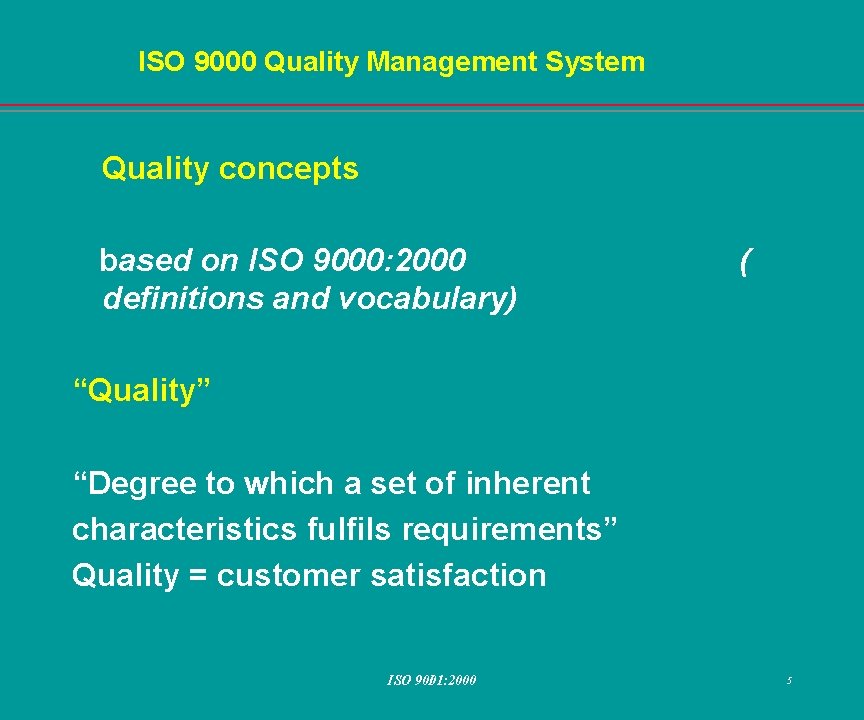 ISO 9000 Quality Management System

Quality concepts

based on ISO 9000:2000 ( definitions and vocabulary)

“Quality”

“Degree to which a set of inherent characteristics fulfils requirements”
Quality = customer satisfaction

ISO 9001:2000

5